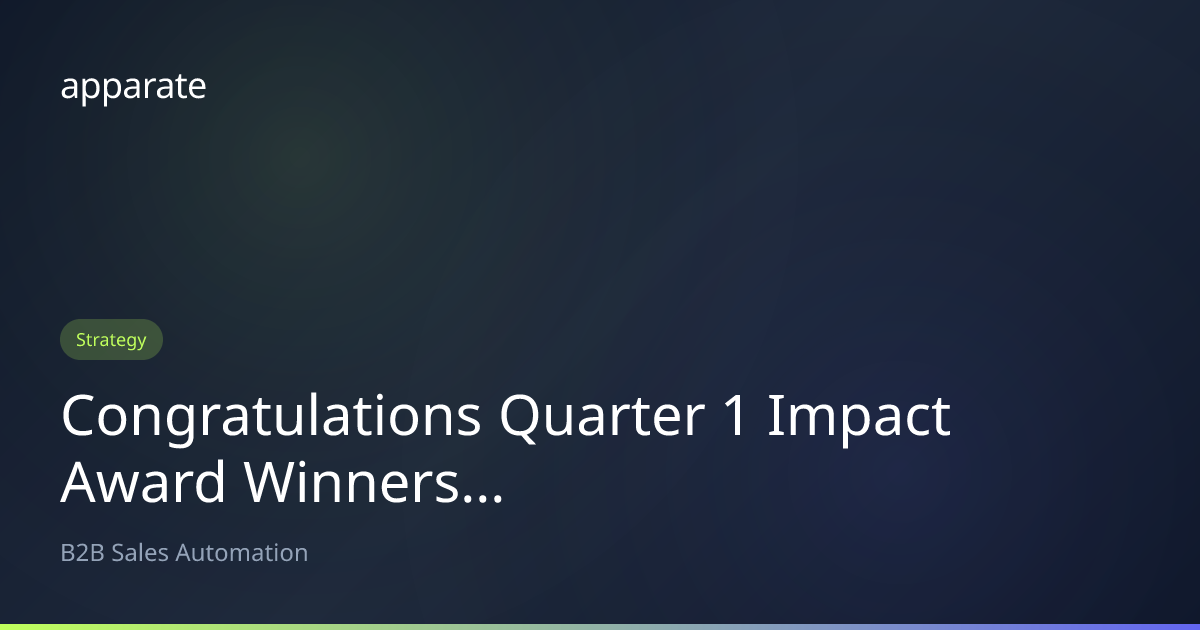 apparate

Strategy

Congratulations Quarter 1 Impact Award Winners...

B2B Sales Automation